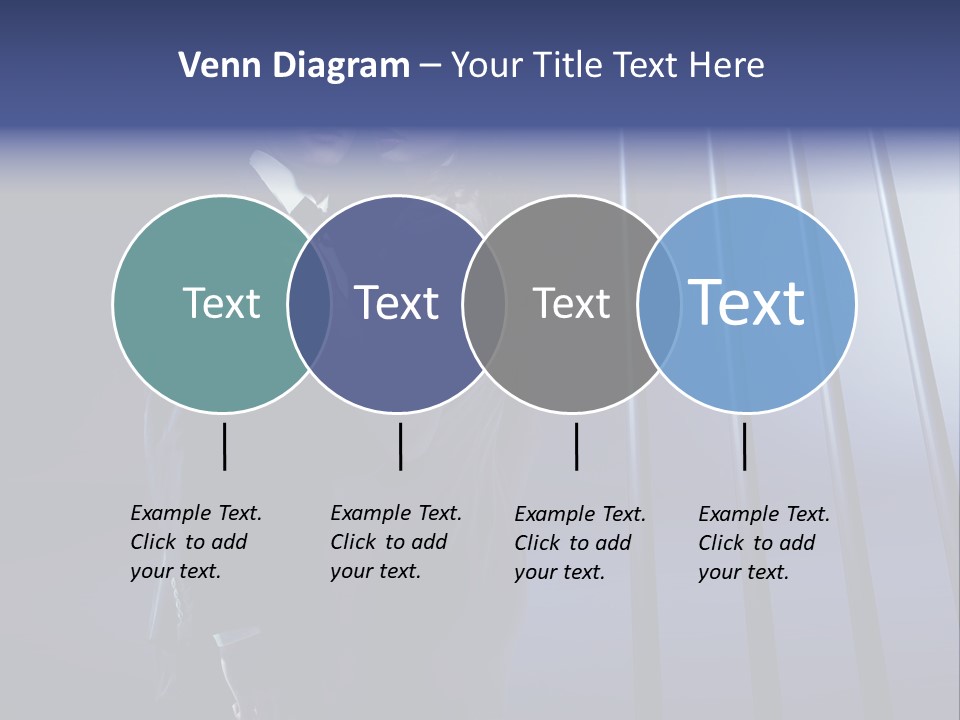 Venn Diagram – Your Title Text Here

Text

Text

Text

Text

Example Text. Click to add your text.

Example Text. Click to add your text.

Example Text. Click to add your text.

Example Text. Click to add your text.